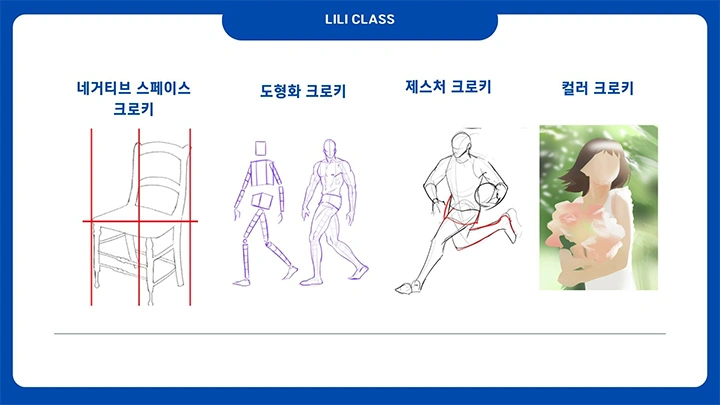 LILI CLASS

네거티브 스페이스 크로키

도형화 크로키

제스처 크로키

컬러 크로키